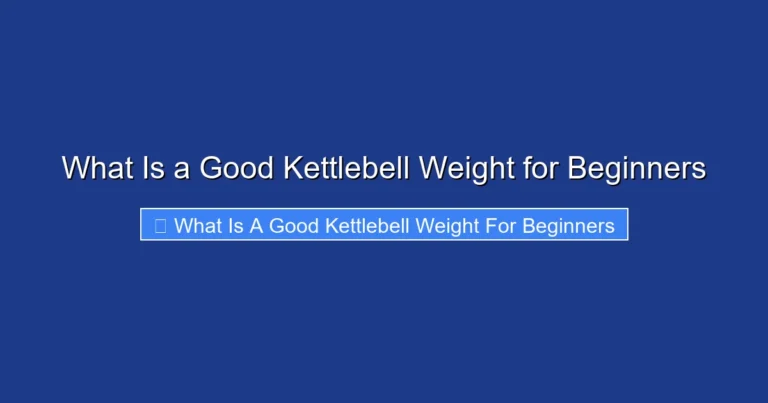 What Is a Good Kettlebell Weight for Beginners

What Is A Good Kettlebell Weight For Beginners